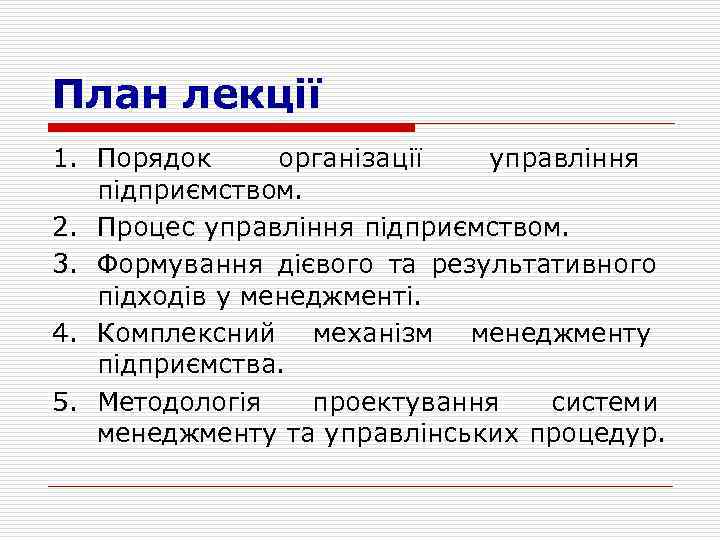 План лекції

1. Порядок організації управління підприємством.
2. Процес управління підприємством.
3. Формування дієвого та результативного підходів у менеджменті.
4. Комплексний механізм менеджменту підприємства.
5. Методологія проектування системи менеджменту та управлінських процедур.